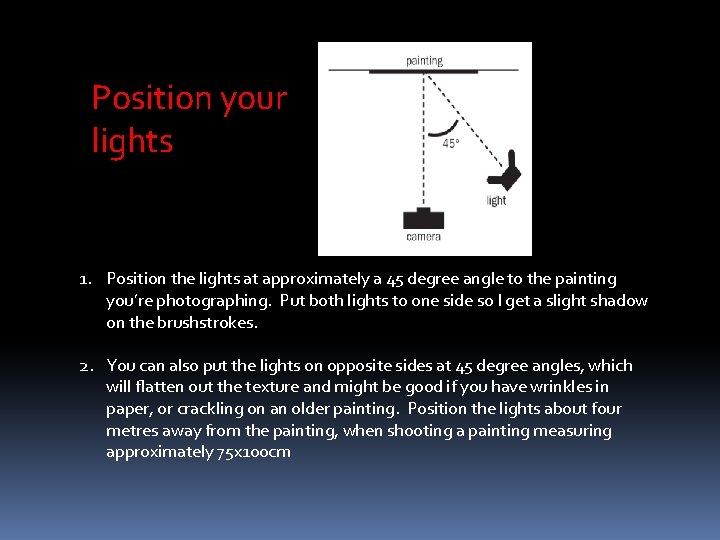 Position your lights

painting

45°

light

camera

1. Position the lights at approximately a 45 degree angle to the painting you're photographing. Put both lights to one side so I get a slight shadow on the brushstrokes.

2. You can also put the lights on opposite sides at 45 degree angles, which will flatten out the texture and might be good if you have wrinkles in paper, or crackling on an older painting. Position the lights about four metres away from the painting, when shooting a painting measuring approximately 75x100cm